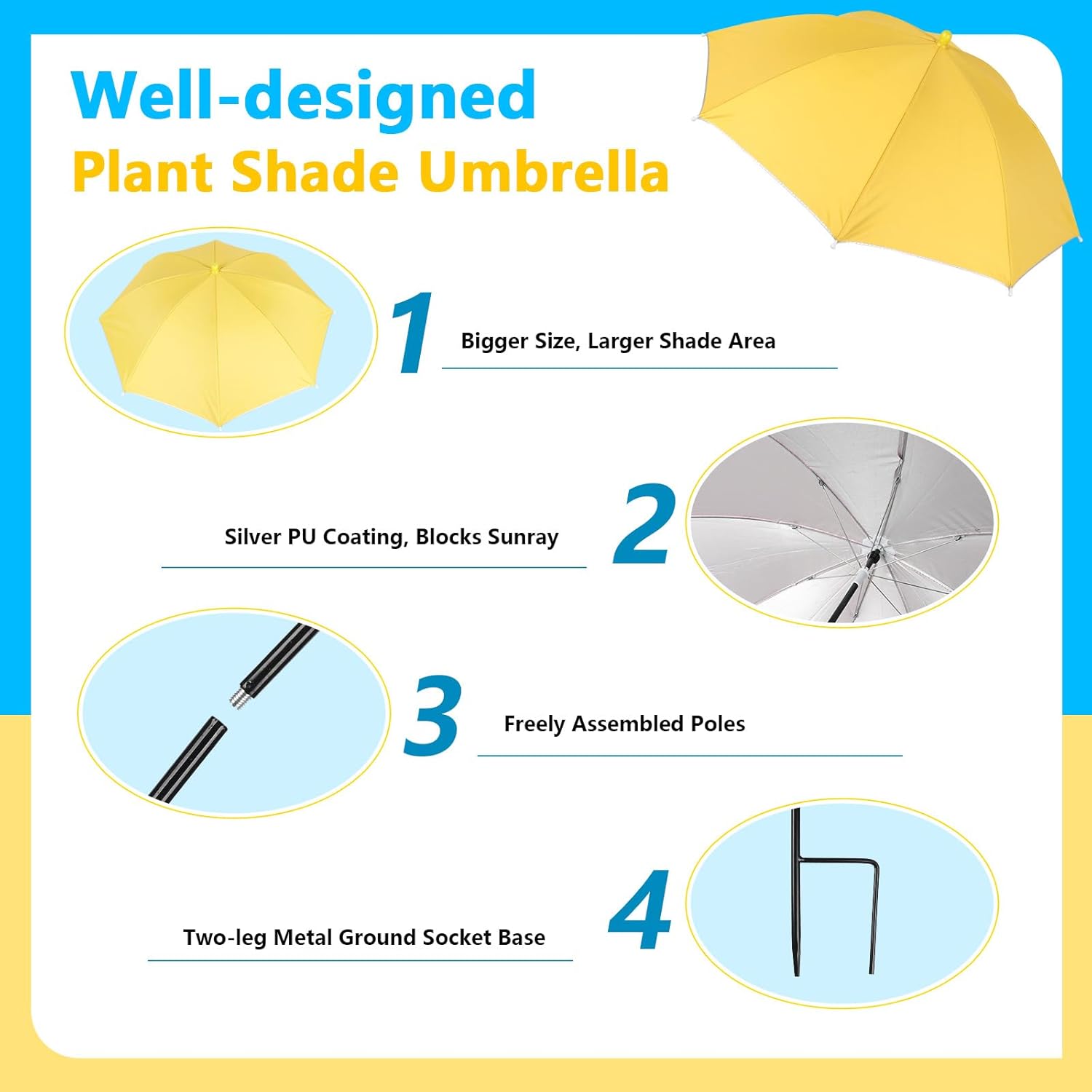 Well-designed
Plant Shade Umbrella

1 Bigger Size, Larger Shade Area

Silver PU Coating, Blocks Sunray 2

3 Freely Assembled Poles

Two-leg Metal Ground Socket Base 4